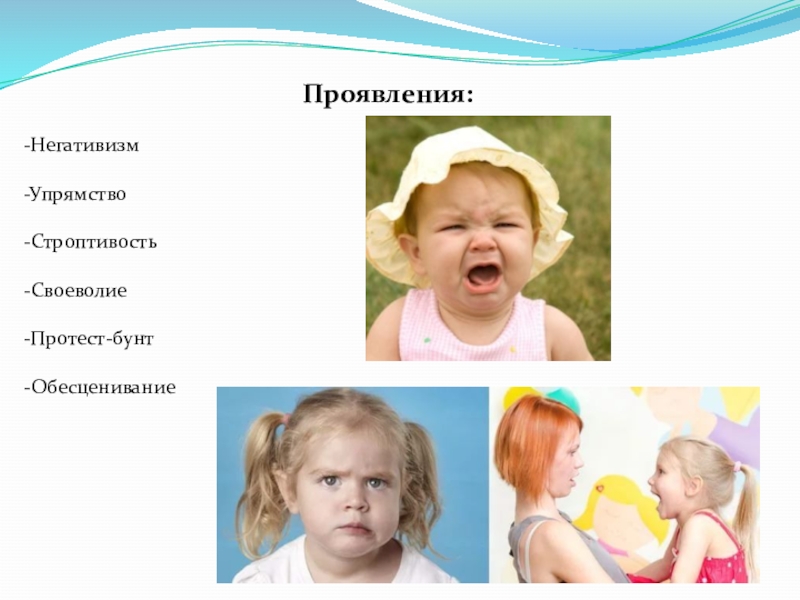 Проявления:

-Негативизм

-Упрямство

-Строптивость

-Своеволие

-Протест-бунт

-Обесценивание